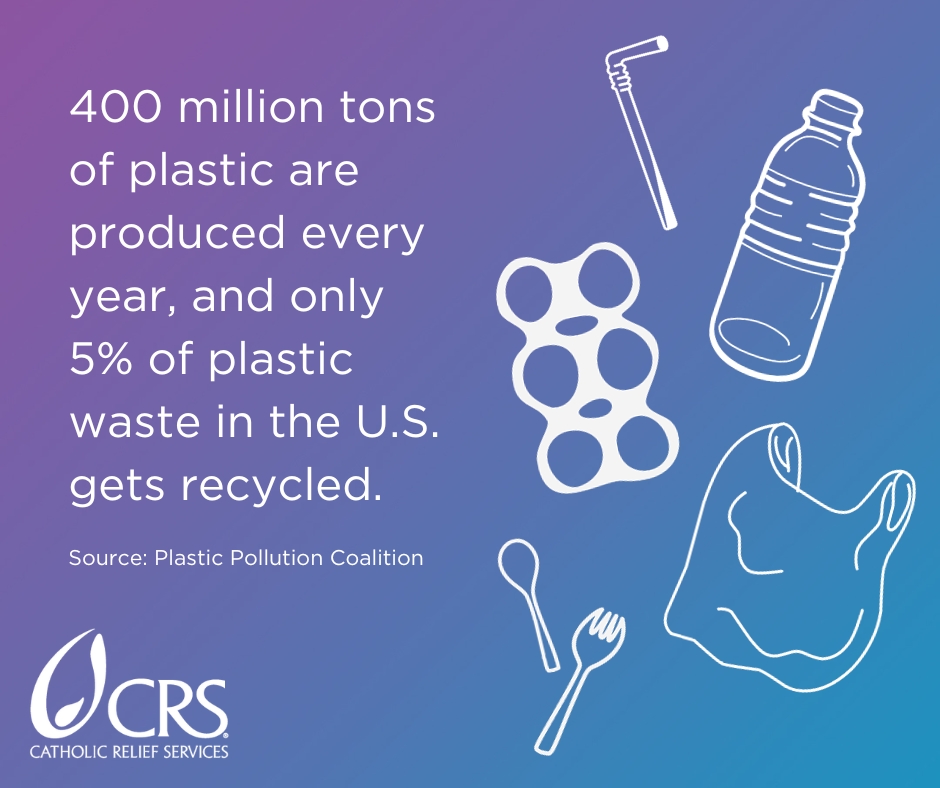 400 million tons of plastic are produced every year, and only 5% of plastic waste in the U.S. gets recycled.

Source: Plastic Pollution Coalition

CRS
CATHOLIC RELIEF SERVICES